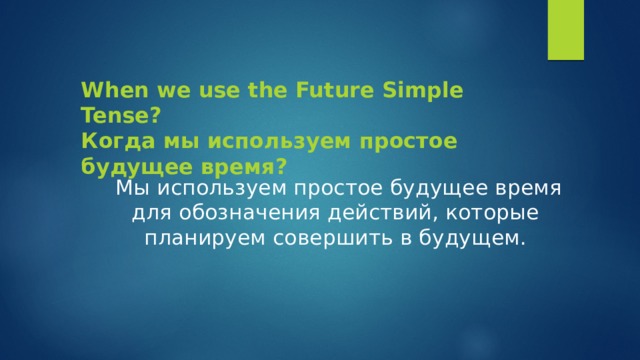 When we use the Future Simple Tense?
Когда мы используем простое будущее время?

Мы используем простое будущее время для обозначения действий, которые планируем совершить в будущем.